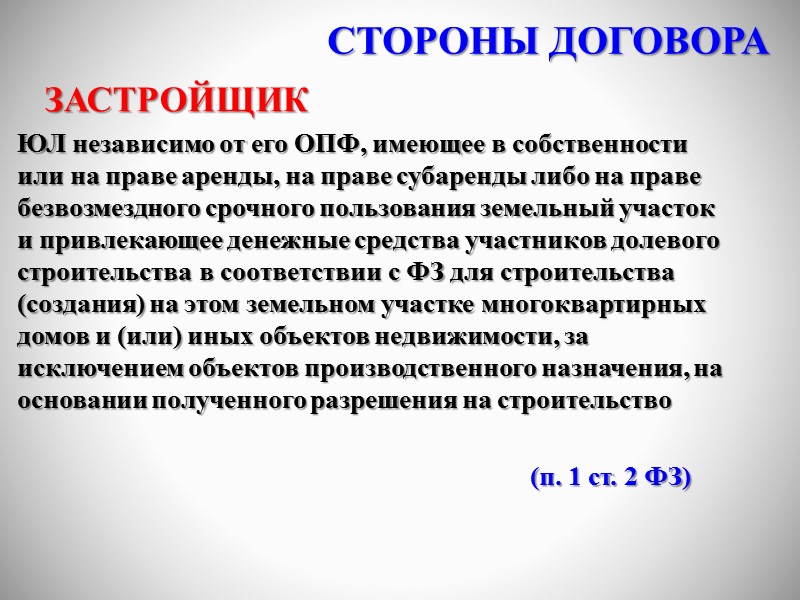 СТОРОНЫ ДОГОВОРА

ЗАСТРОЙЩИК

ЮЛ независимо от его ОПФ, имеющее в собственности или на праве аренды, на праве субаренды либо на праве безвозмездного срочного пользования земельный участок и привлекающее денежные средства участников долевого строительства в соответствии с ФЗ для строительства (создания) на этом земельном участке многоквартирных домов и (или) иных объектов недвижимости, за исключением объектов производственного назначения, на основании полученного разрешения на строительство

(п. 1 ст. 2 ФЗ)